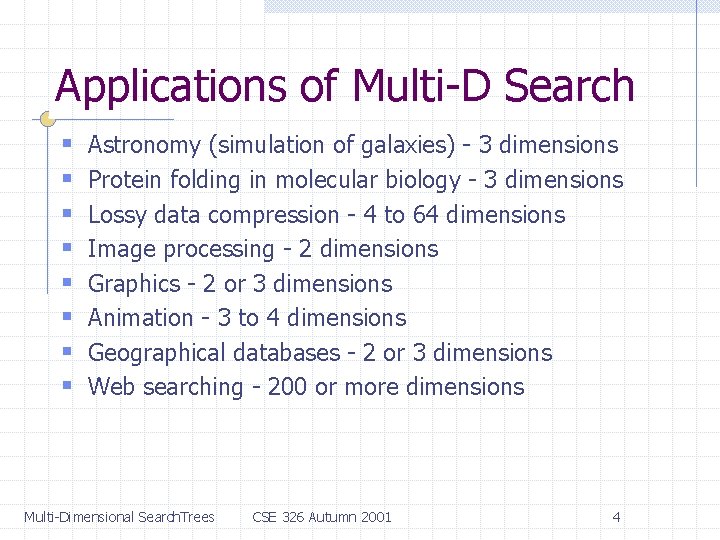 Applications of Multi-D Search

- Astronomy (simulation of galaxies) - 3 dimensions
- Protein folding in molecular biology - 3 dimensions
- Lossy data compression - 4 to 64 dimensions
- Image processing - 2 dimensions
- Graphics - 2 or 3 dimensions
- Animation - 3 to 4 dimensions
- Geographical databases - 2 or 3 dimensions
- Web searching - 200 or more dimensions

Multi-Dimensional SearchTrees CSE 326 Autumn 2001 4